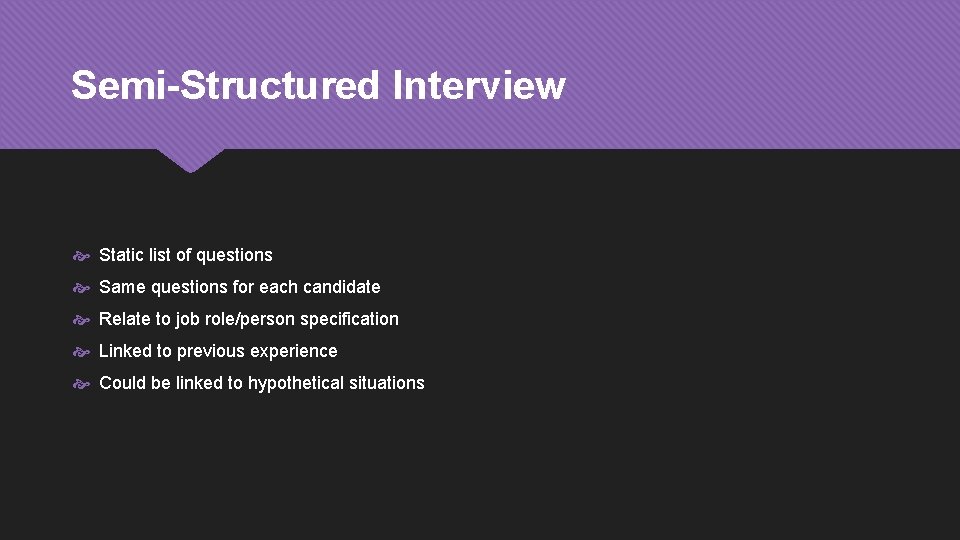 Semi-Structured Interview

Static list of questions
Same questions for each candidate
Relate to job role/person specification
Linked to previous experience
Could be linked to hypothetical situations